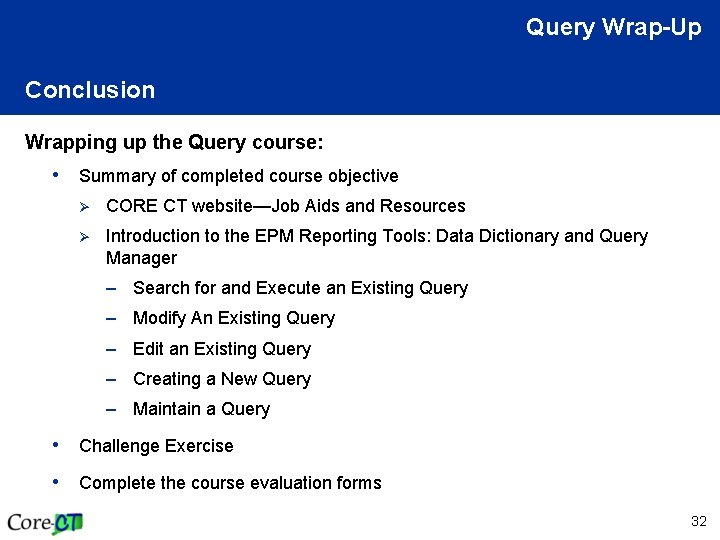 Query Wrap-Up

Conclusion

Wrapping up the Query course:

• Summary of completed course objective
  ➢ CORE CT website—Job Aids and Resources
  ➢ Introduction to the EPM Reporting Tools: Data Dictionary and Query Manager
    – Search for and Execute an Existing Query
    – Modify An Existing Query
    – Edit an Existing Query
    – Creating a New Query
    – Maintain a Query
• Challenge Exercise
• Complete the course evaluation forms

Core-CT

32